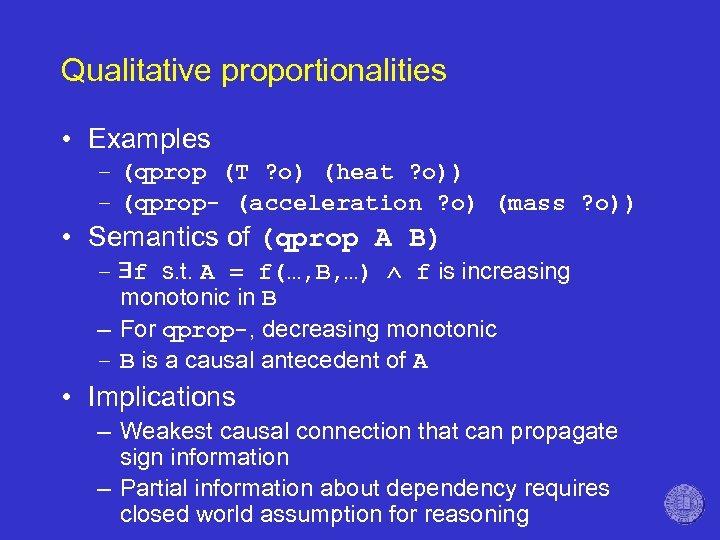 Qualitative proportionalities

• Examples
 – (qprop (T ?o) (heat ?o))
 – (qprop- (acceleration ?o) (mass ?o))
• Semantics of (qprop A B)
 – $\exists$f s.t. A = f(…,B,…) $\wedge$ f is increasing monotonic in B
 – For qprop-, decreasing monotonic
 – B is a causal antecedent of A
• Implications
 – Weakest causal connection that can propagate sign information
 – Partial information about dependency requires closed world assumption for reasoning